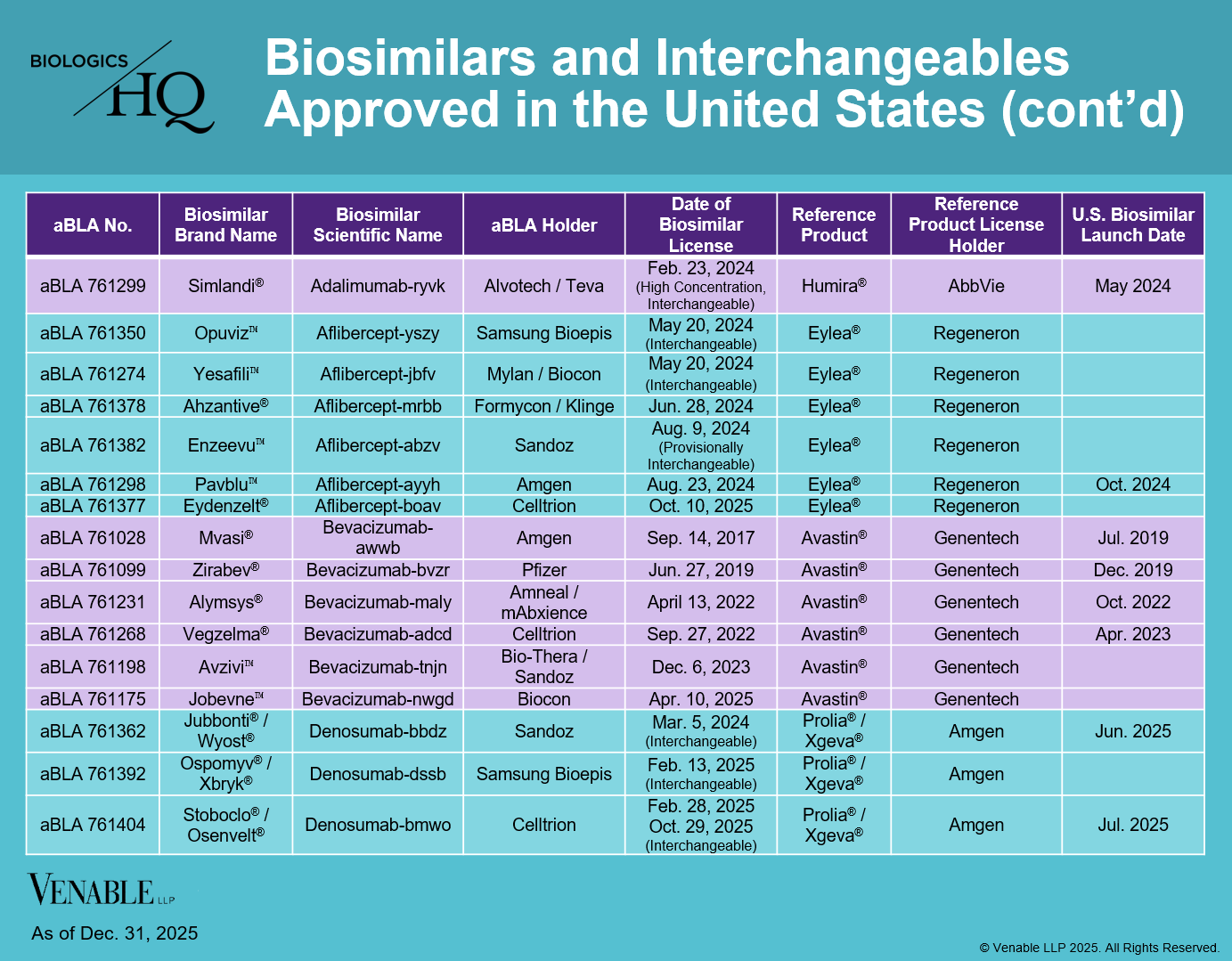 BIOLOGICS HQ

Biosimilars and Interchangeables Approved in the United States (cont'd)

| aBLA No. | Biosimilar Brand Name | Biosimilar Scientific Name | aBLA Holder | Date of Biosimilar License | Reference Product | Reference Product License Holder | U.S. Biosimilar Launch Date |
|---|---|---|---|---|---|---|---|
| aBLA 761299 | Simlandi® | Adalimumab-ryvk | Alvotech / Teva | Feb. 23, 2024 (High Concentration, Interchangeable) | Humira® | AbbVie | May 2024 |
| aBLA 761350 | Opuviz™ | Aflibercept-yszy | Samsung Bioepis | May 20, 2024 (Interchangeable) | Eylea® | Regeneron | |
| aBLA 761274 | Yesafili™ | Aflibercept-jbfv | Mylan / Biocon | May 20, 2024 (Interchangeable) | Eylea® | Regeneron | |
| aBLA 761378 | Ahzantive® | Aflibercept-mrbb | Formycon / Klinge | Jun. 28, 2024 | Eylea® | Regeneron | |
| aBLA 761382 | Enzeevu™ | Aflibercept-abzv | Sandoz | Aug. 9, 2024 (Provisionally Interchangeable) | Eylea® | Regeneron | |
| aBLA 761298 | Pavblu™ | Aflibercept-ayyh | Amgen | Aug. 23, 2024 | Eylea® | Regeneron | Oct. 2024 |
| aBLA 761377 | Eydenzelt® | Aflibercept-boav | Celltrion | Oct. 10, 2025 | Eylea® | Regeneron | |
| aBLA 761028 | Mvasi® | Bevacizumab-awwb | Amgen | Sep. 14, 2017 | Avastin® | Genentech | Jul. 2019 |
| aBLA 761099 | Zirabev® | Bevacizumab-bvzr | Pfizer | Jun. 27, 2019 | Avastin® | Genentech | Dec. 2019 |
| aBLA 761231 | Alymsys® | Bevacizumab-maly | Amneal / mAbxience | April 13, 2022 | Avastin® | Genentech | Oct. 2022 |
| aBLA 761268 | Vegzelma® | Bevacizumab-adcd | Celltrion | Sep. 27, 2022 | Avastin® | Genentech | Apr. 2023 |
| aBLA 761198 | Avzivi™ | Bevacizumab-tnjn | Bio-Thera / Sandoz | Dec. 6, 2023 | Avastin® | Genentech | |
| aBLA 761175 | Jobevne™ | Bevacizumab-nwgd | Biocon | Apr. 10, 2025 | Avastin® | Genentech | |
| aBLA 761362 | Jubbonti® / Wyost® | Denosumab-bbdz | Sandoz | Mar. 5, 2024 (Interchangeable) | Prolia® / Xgeva® | Amgen | Jun. 2025 |
| aBLA 761392 | Ospomyv® / Xbryk® | Denosumab-dssb | Samsung Bioepis | Feb. 13, 2025 (Interchangeable) | Prolia® / Xgeva® | Amgen | |
| aBLA 761404 | Stoboclo® / Osenvelt® | Denosumab-bmwo | Celltrion | Feb. 28, 2025 Oct. 29, 2025 (Interchangeable) | Prolia® / Xgeva® | Amgen | Jul. 2025 |

VENABLE LLP

As of Dec. 31, 2025

© Venable LLP 2025. All Rights Reserved.